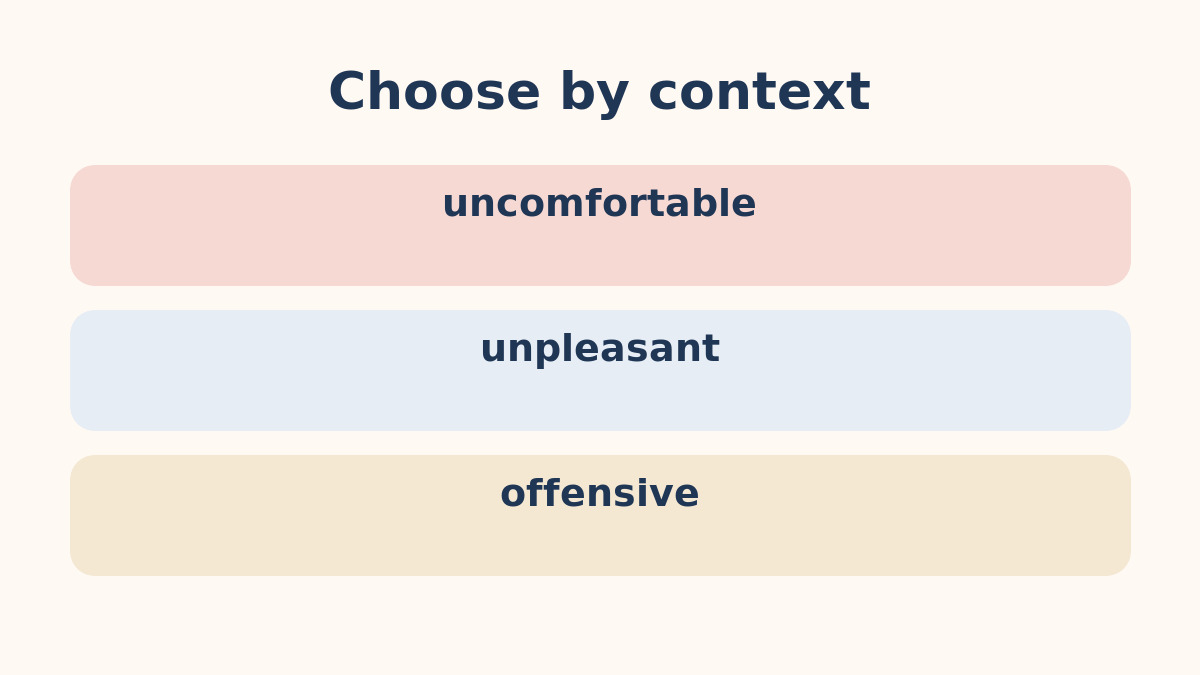 Choose by context

uncomfortable

unpleasant

offensive